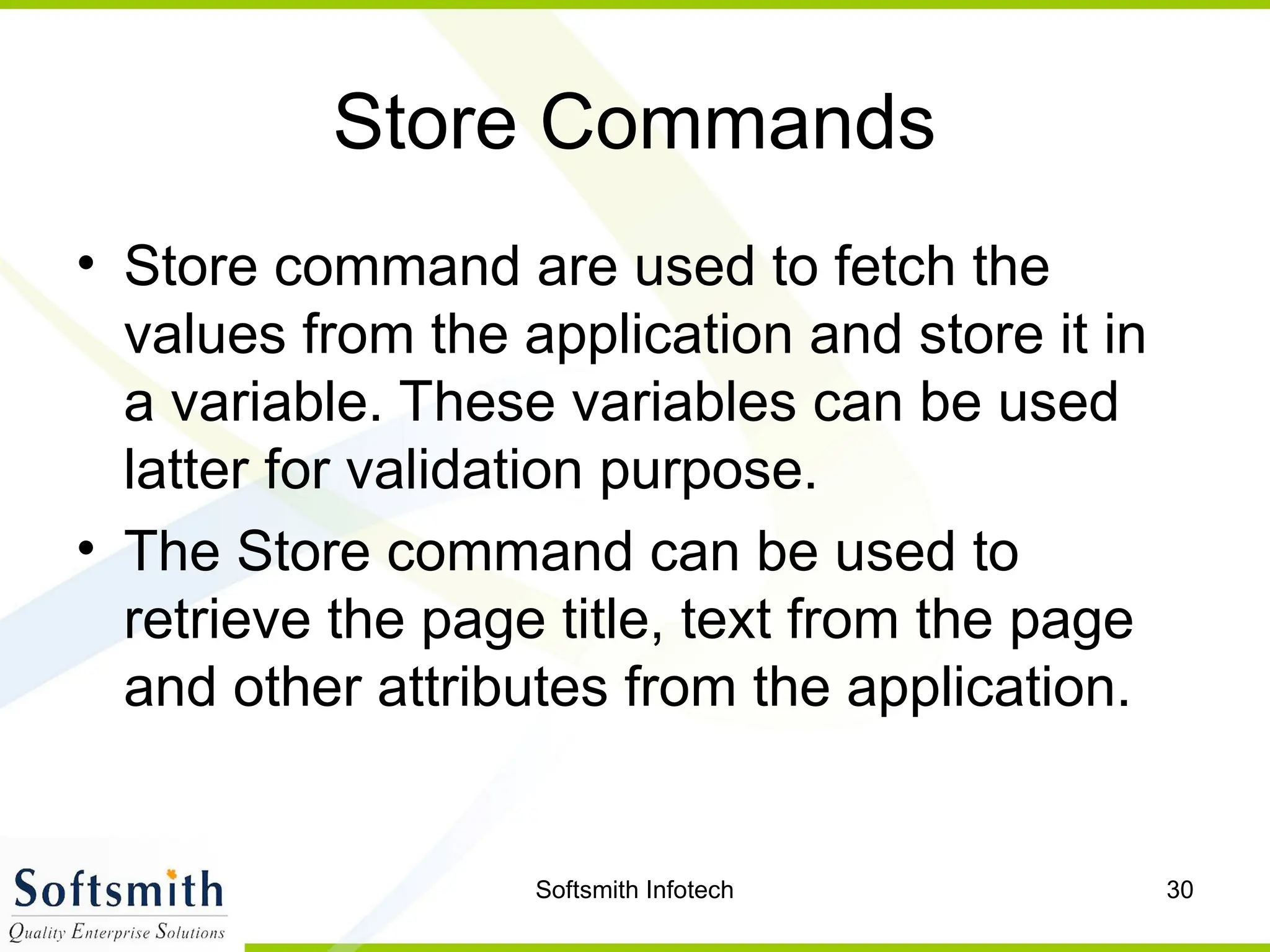 Store Commands

• Store command are used to fetch the values from the application and store it in a variable. These variables can be used latter for validation purpose.

• The Store command can be used to retrieve the page title, text from the page and other attributes from the application.

Softsmith
Quality Enterprise Solutions

Softsmith Infotech

30